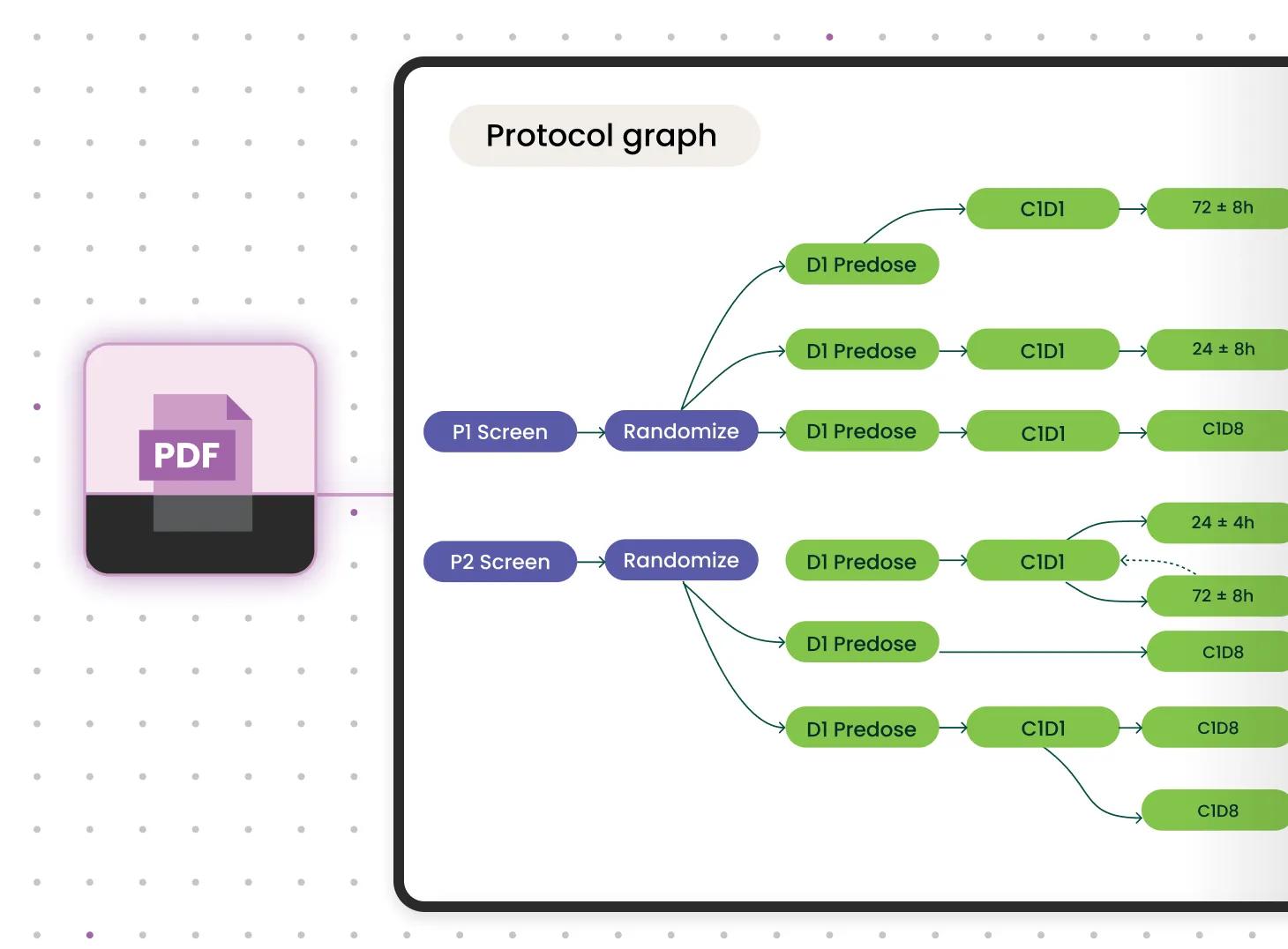 PDF

Protocol graph

C1D1
72 ± 8h
D1 Predose
D1 Predose
C1D1
24 ± 8h
P1 Screen
Randomize
D1 Predose
C1D1
C1D8
24 ± 4h
P2 Screen
Randomize
D1 Predose
C1D1
72 ± 8h
D1 Predose
C1D8
D1 Predose
C1D1
C1D8
C1D8